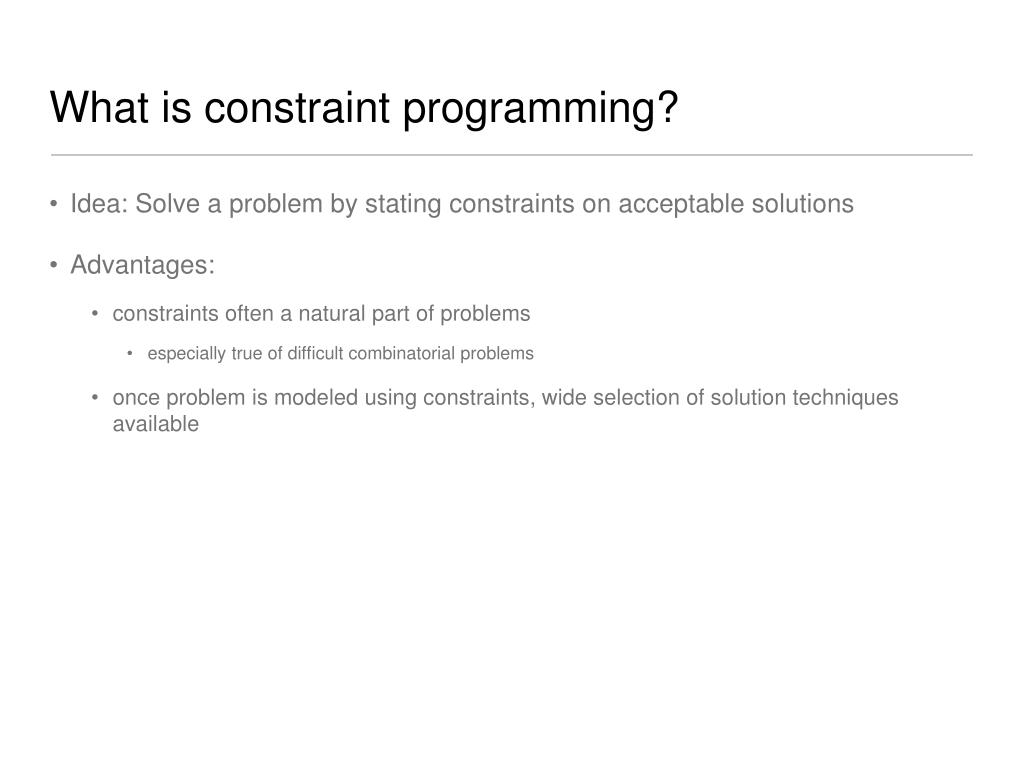 What is constraint programming?

• Idea: Solve a problem by stating constraints on acceptable solutions

• Advantages:

• constraints often a natural part of problems

• especially true of difficult combinatorial problems

• once problem is modeled using constraints, wide selection of solution techniques available